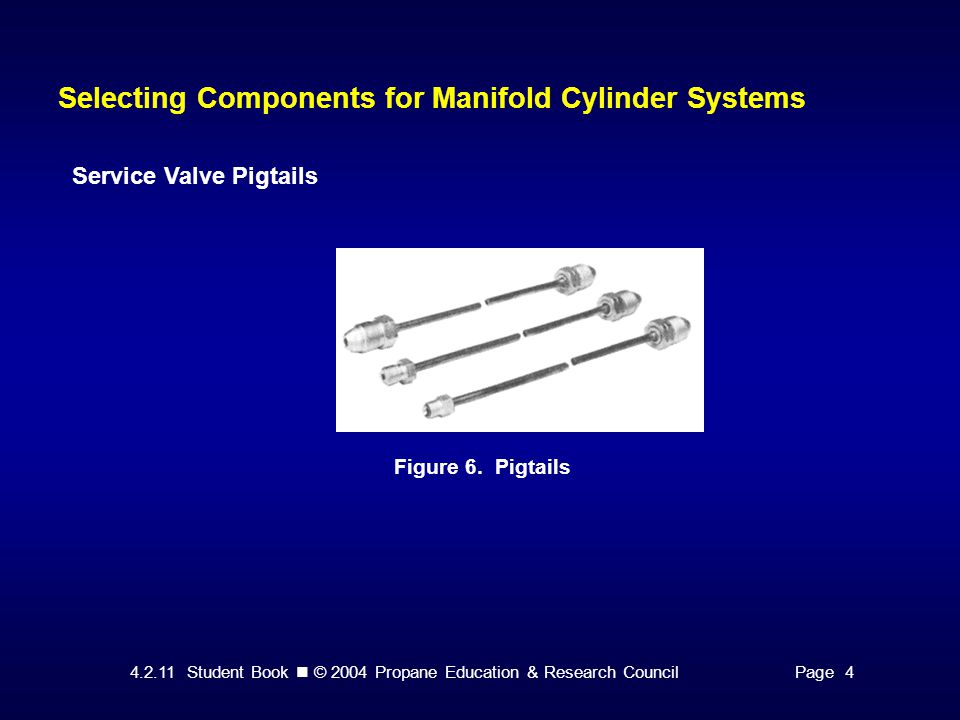 Selecting Components for Manifold Cylinder Systems

Service Valve Pigtails

Figure 6. Pigtails

4.2.11 Student Book ■ © 2004 Propane Education & Research Council Page 4